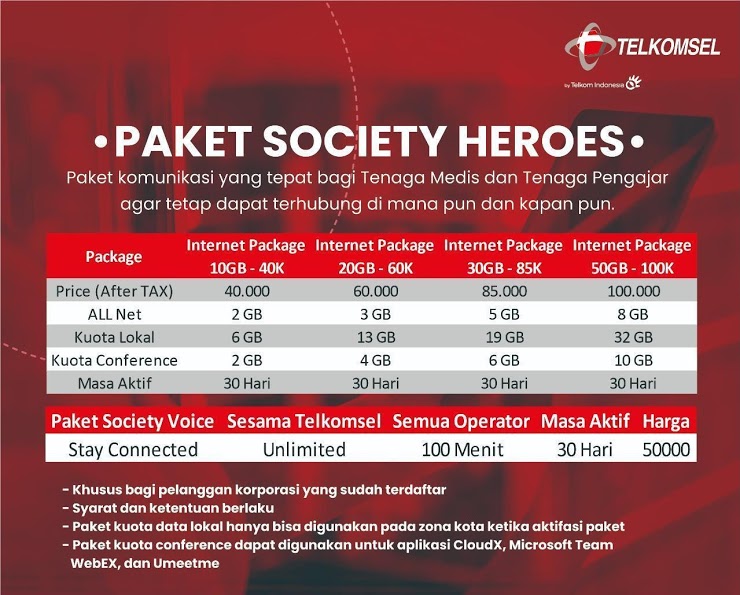 TELKOMSEL
by Telkom Indonesia

•PAKET SOCIETY HEROES•
Paket komunikasi yang tepat bagi Tenaga Medis dan Tenaga Pengajar agar tetap dapat terhubung di mana pun dan kapan pun.

| Package | Internet Package 10GB - 40K | Internet Package 20GB - 60K | Internet Package 30GB - 85K | Internet Package 50GB - 100K |
|---|---|---|---|---|
| Price (After TAX) | 40.000 | 60.000 | 85.000 | 100.000 |
| ALL Net | 2 GB | 3 GB | 5 GB | 8 GB |
| Kuota Lokal | 6 GB | 13 GB | 19 GB | 32 GB |
| Kuota Conference | 2 GB | 4 GB | 6 GB | 10 GB |
| Masa Aktif | 30 Hari | 30 Hari | 30 Hari | 30 Hari |

| Paket Society Voice | Sesama Telkomsel | Semua Operator | Masa Aktif | Harga |
|---|---|---|---|---|
| Stay Connected | Unlimited | 100 Menit | 30 Hari | 50000 |

- Khusus bagi pelanggan korporasi yang sudah terdaftar
- Syarat dan ketentuan berlaku
- Paket kuota data lokal hanya bisa digunakan pada zona kota ketika aktifasi paket
- Paket kuota conference dapat digunakan untuk aplikasi CloudX, Microsoft Team WebEX, dan Umeetme